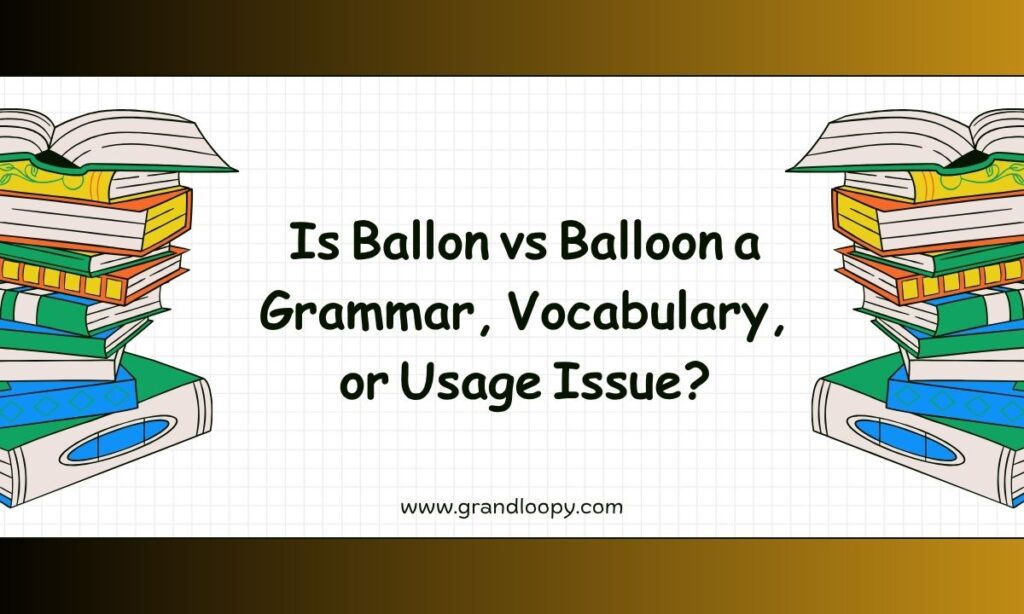 Is Ballon vs Balloon a Grammar, Vocabulary, or Usage Issue?

www.grandloopy.com